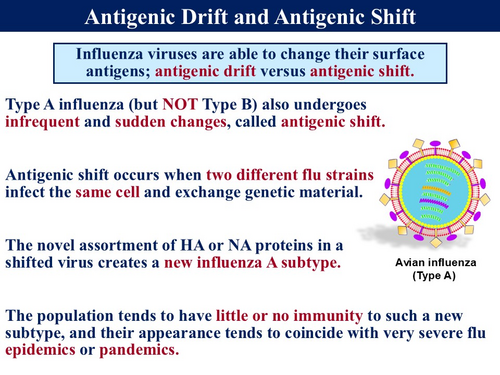 Antigenic Drift and Antigenic Shift

Influenza viruses are able to change their surface antigens; antigenic drift versus antigenic shift.

Type A influenza (but NOT Type B) also undergoes infrequent and sudden changes, called antigenic shift.

Antigenic shift occurs when two different flu strains infect the same cell and exchange genetic material.

The novel assortment of HA or NA proteins in a shifted virus creates a new influenza A subtype.

Avian influenza (Type A)

The population tends to have little or no immunity to such a new subtype, and their appearance tends to coincide with very severe flu epidemics or pandemics.